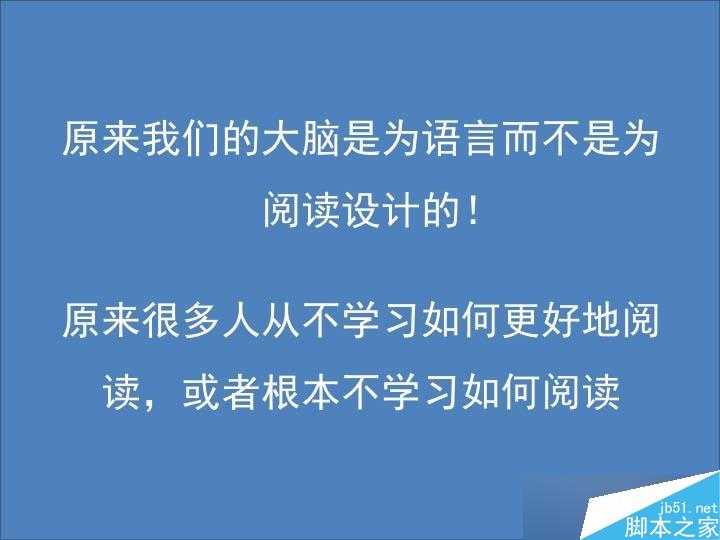 原来我们的大脑是为语言而不是为阅读设计的！

原来很多人从不学习如何更好地阅读，或者根本不学习如何阅读

jb51.net
脚本之家